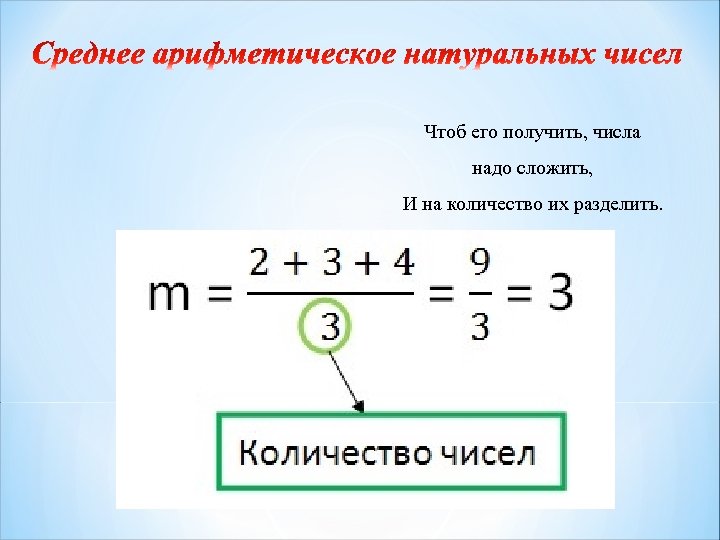 Среднее арифметическое натуральных чисел

Чтоб его получить, числа
надо сложить,
И на количество их разделить.

$m = \frac{2 + 3 + 4}{3} = \frac{9}{3} = 3$

Количество чисел